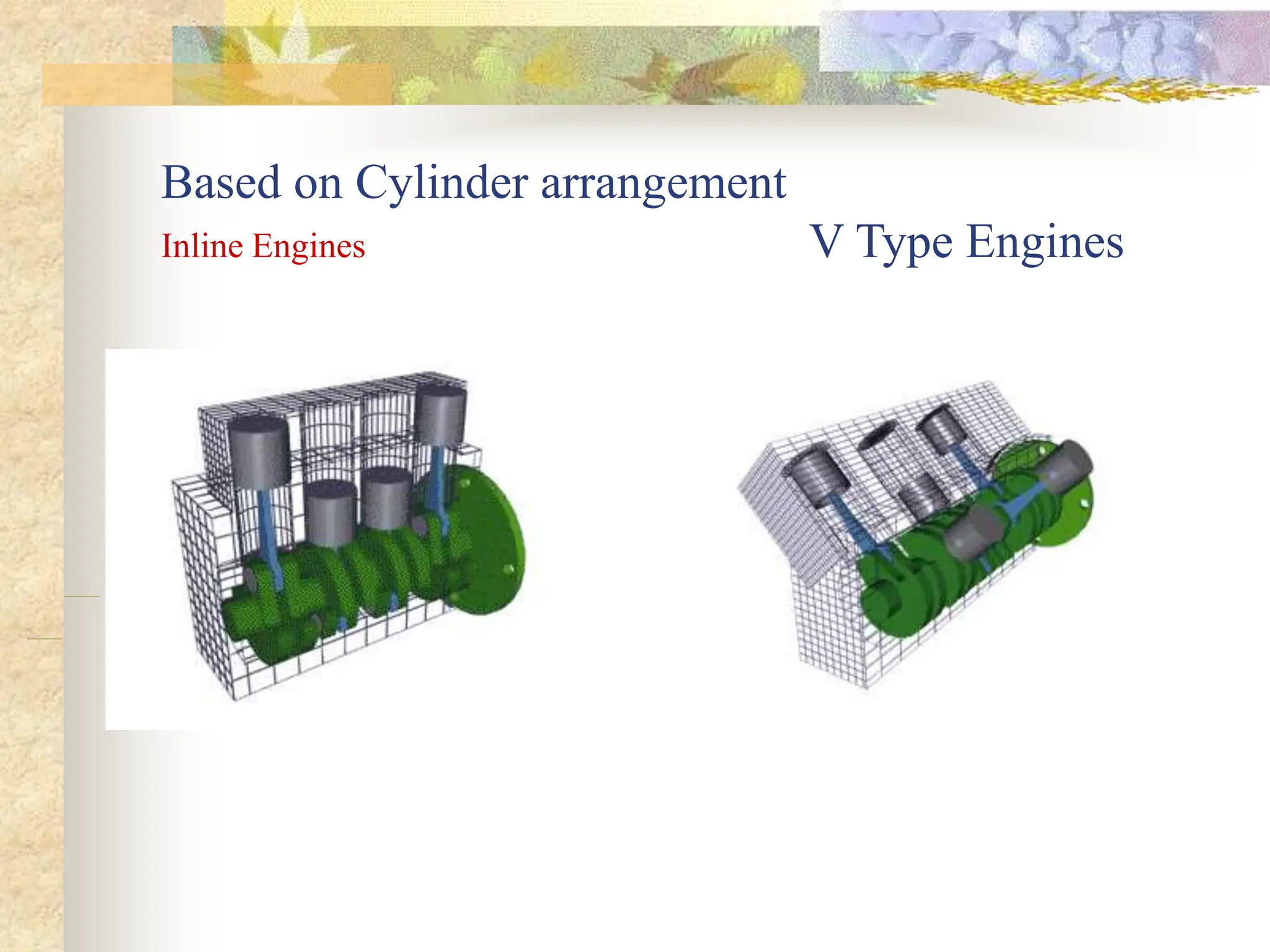 Based on Cylinder arrangement

Inline Engines

V Type Engines